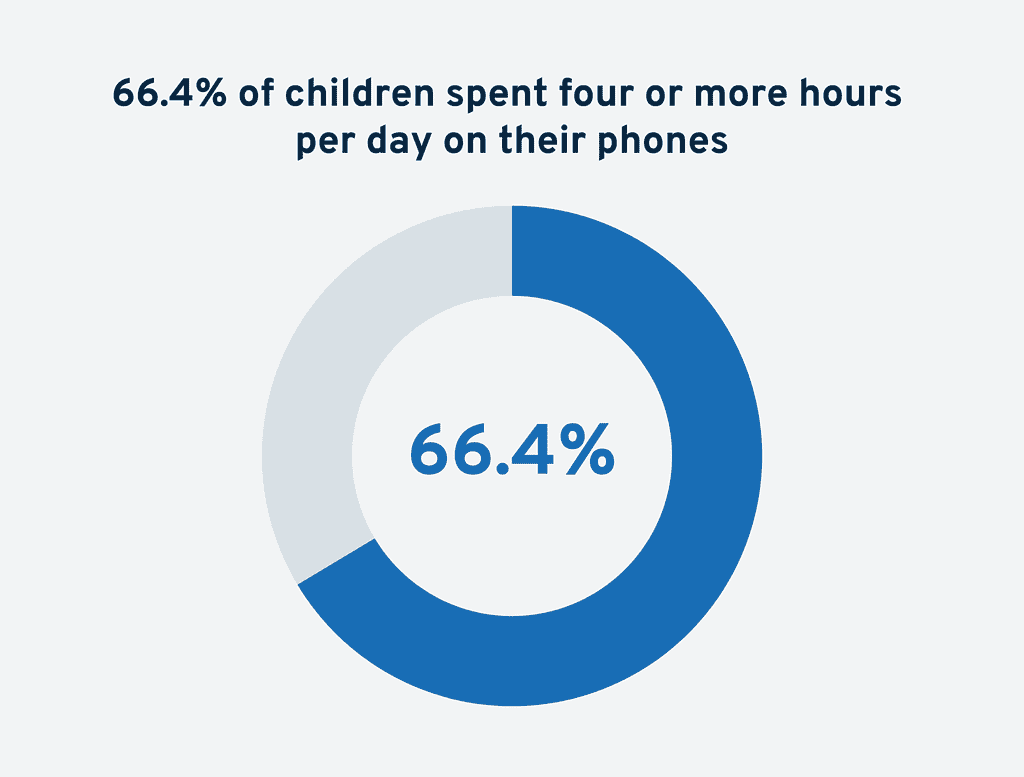 66.4% of children spent four or more hours per day on their phones

66.4%